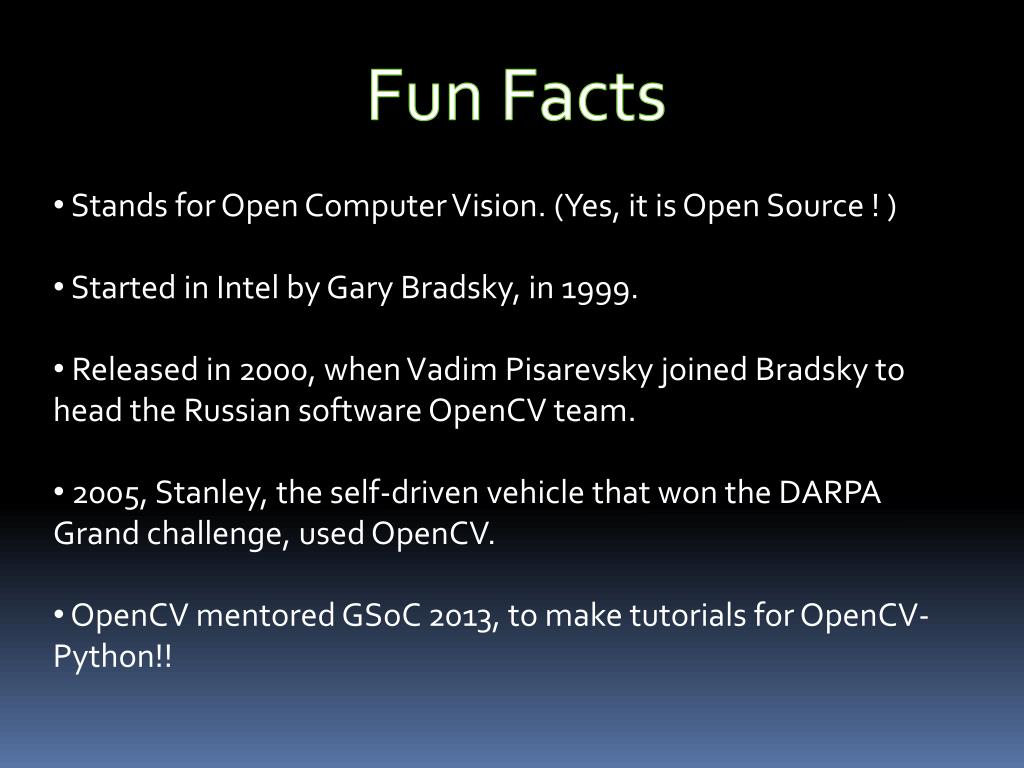 Fun Facts

• Stands for Open Computer Vision. (Yes, it is Open Source ! )

• Started in Intel by Gary Bradsky, in 1999.

• Released in 2000, when Vadim Pisarevsky joined Bradsky to head the Russian software OpenCV team.

• 2005, Stanley, the self-driven vehicle that won the DARPA Grand challenge, used OpenCV.

• OpenCV mentored GSoC 2013, to make tutorials for OpenCV-Python!!